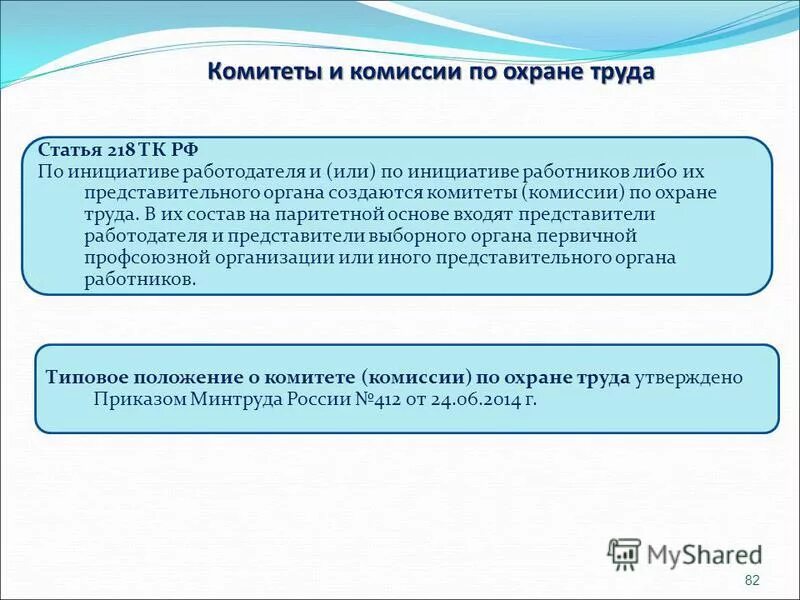 Комитеты и комиссии по охране труда

Статья 218 ТК РФ
По инициативе работодателя и (или) по инициативе работников либо их представительного органа создаются комитеты (комиссии) по охране труда. В их состав на паритетной основе входят представители работодателя и представители выборного органа первичной профсоюзной организации или иного представительного органа работников.

Типовое положение о комитете (комиссии) по охране труда утверждено Приказом Минтруда России №412 от 24.06.2014 г.

MyShared

82